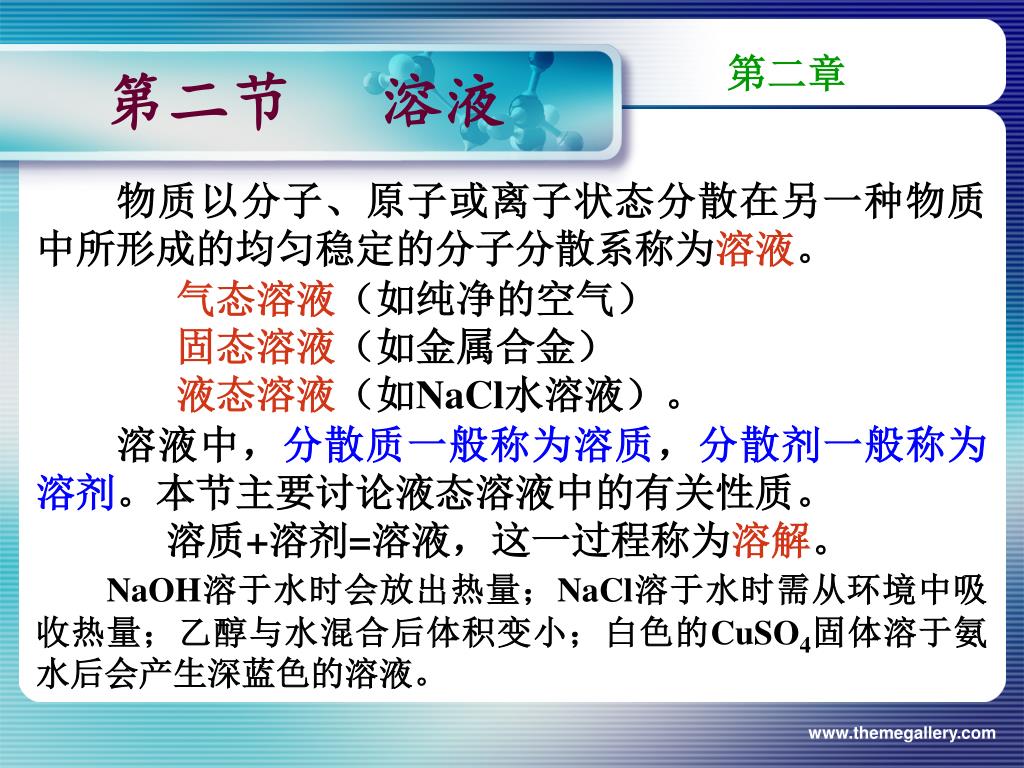 第二节　溶液

第二章

物质以分子、原子或离子状态分散在另一种物质中所形成的均匀稳定的分子分散系称为溶液。

气态溶液（如纯净的空气）
固态溶液（如金属合金）
液态溶液（如NaCl水溶液）。

溶液中，分散质一般称为溶质，分散剂一般称为溶剂。本节主要讨论液态溶液中的有关性质。

溶质+溶剂=溶液，这一过程称为溶解。

NaOH溶于水时会放出热量；NaCl溶于水时需从环境中吸收热量；乙醇与水混合后体积变小；白色的$CuSO_4$固体溶于氨水后会产生深蓝色的溶液。

www.themegallery.com